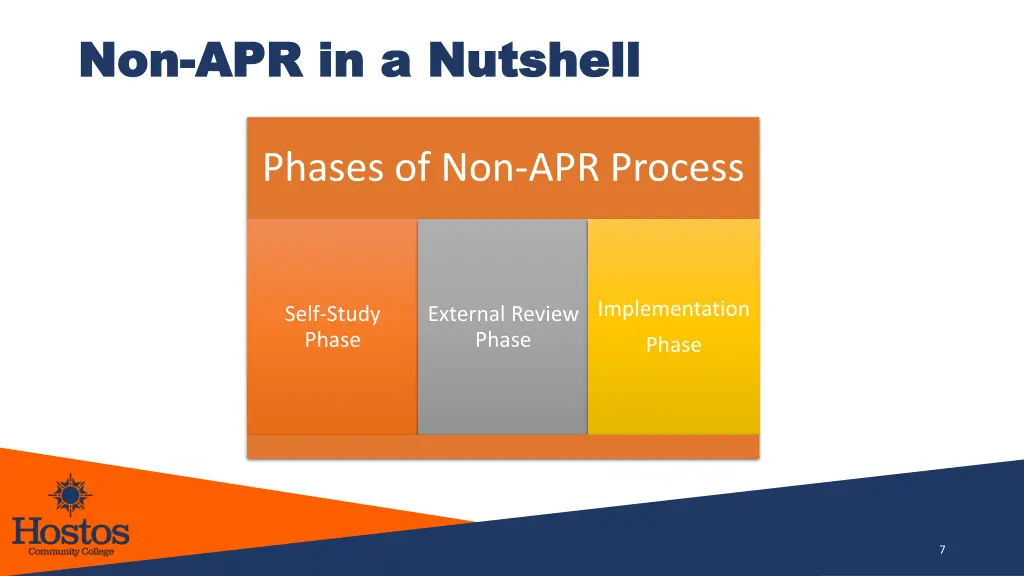 Non-APR in a Nutshell

Phases of Non-APR Process

Self-Study Phase

External Review Phase

Implementation Phase

Hostos Community College

7